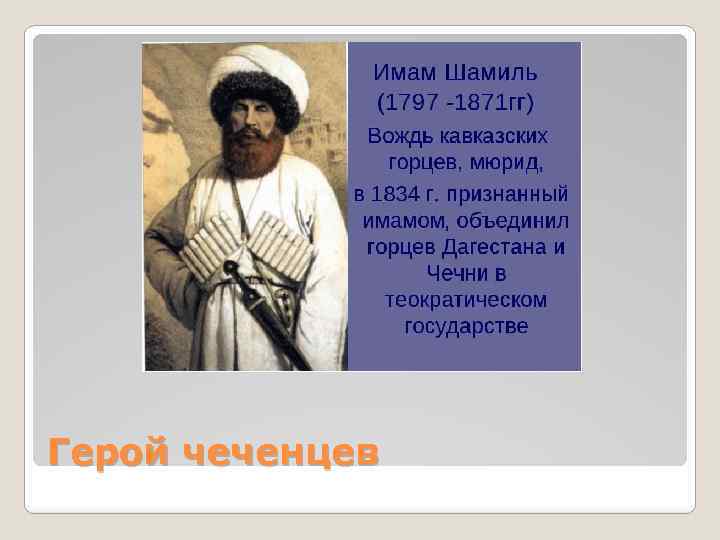 Имам Шамиль (1797 -1871гг)

Вождь кавказских горцев, мюрид, в 1834 г. признанный имамом, объединил горцев Дагестана и Чечни в теократическом государстве

Герой чеченцев